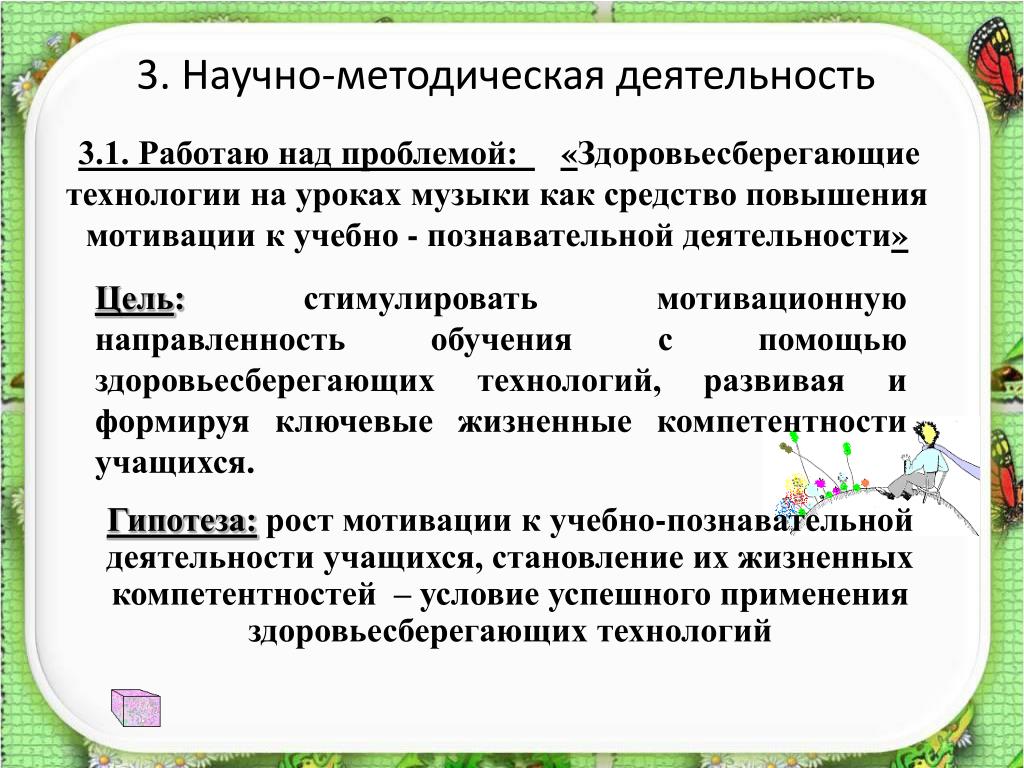 3. Научно-методическая деятельность

3.1. Работаю над проблемой: «Здоровьесберегающие технологии на уроках музыки как средство повышения мотивации к учебно - познавательной деятельности»

Цель: стимулировать мотивационную направленность обучения с помощью здоровьесберегающих технологий, развивая и формируя ключевые жизненные компетентности учащихся.

Гипотеза: рост мотивации к учебно-познавательной деятельности учащихся, становление их жизненных компетентностей – условие успешного применения здоровьесберегающих технологий